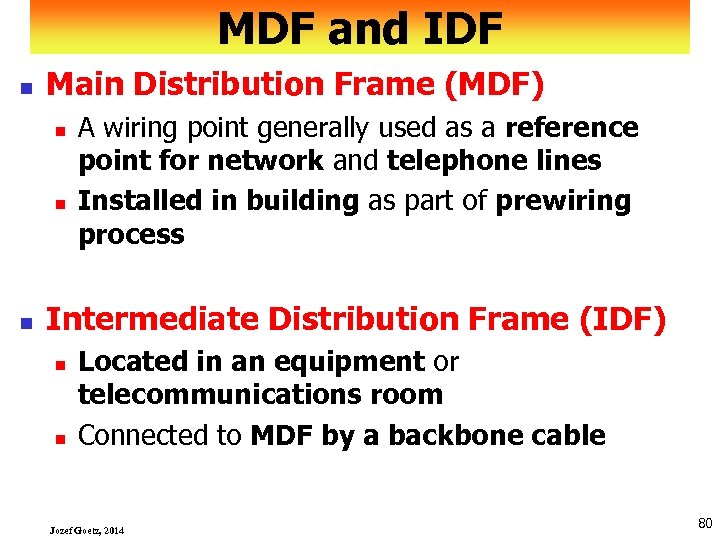 MDF and IDF

Main Distribution Frame (MDF)

A wiring point generally used as a reference point for network and telephone lines

Installed in building as part of prewiring process

Intermediate Distribution Frame (IDF)

Located in an equipment or telecommunications room

Connected to MDF by a backbone cable

Jozef Goetz, 2014

80